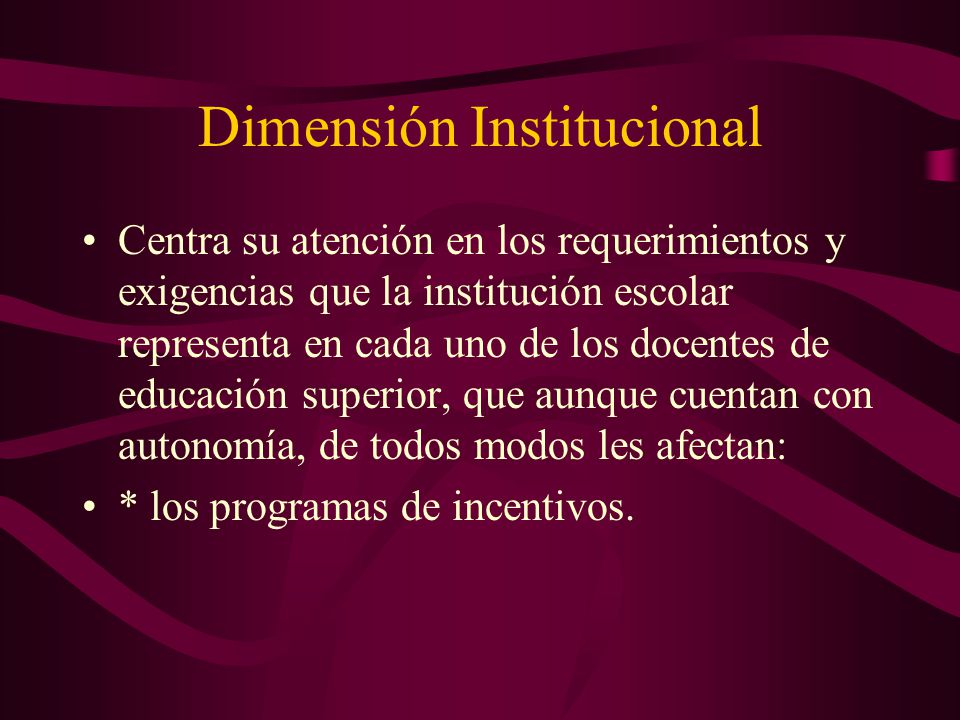 Dimensión Institucional

• Centra su atención en los requerimientos y exigencias que la institución escolar representa en cada uno de los docentes de educación superior, que aunque cuentan con autonomía, de todos modos les afectan:

• * los programas de incentivos.